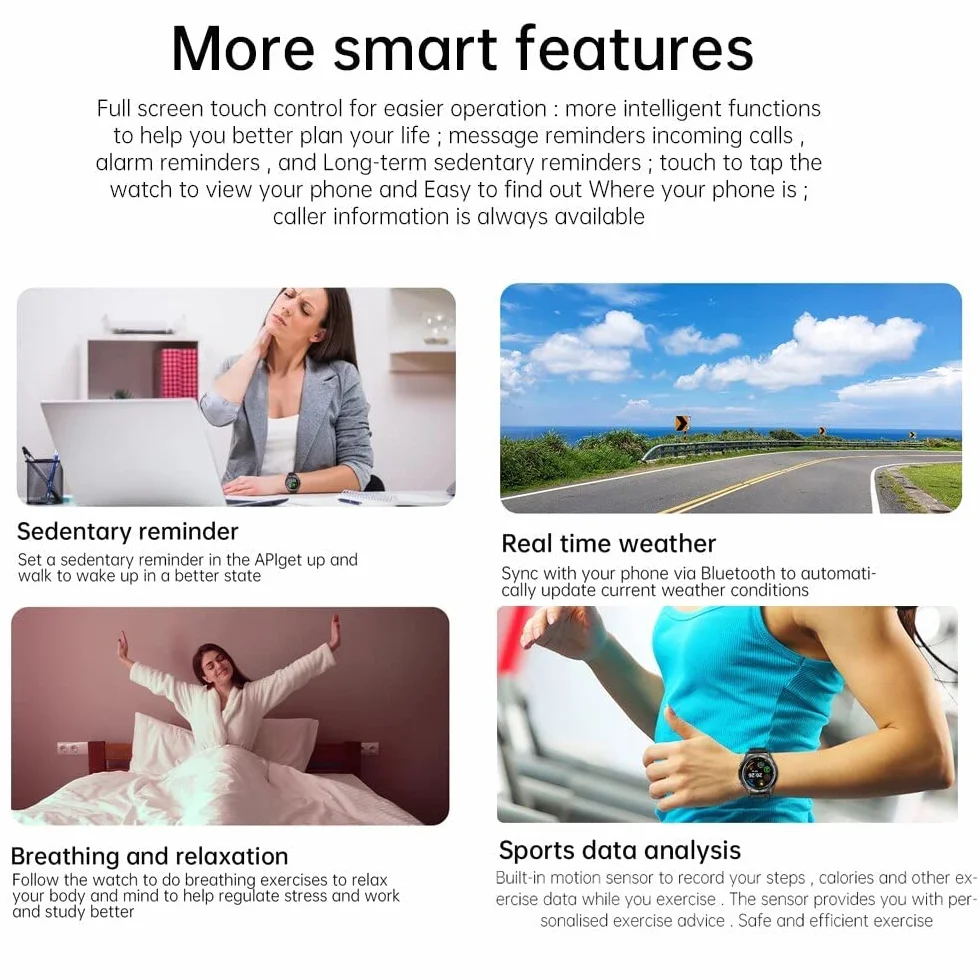 More smart features

Full screen touch control for easier operation : more intelligent functions to help you better plan your life ; message reminders incoming calls , alarm reminders , and Long-term sedentary reminders ; touch to tap the watch to view your phone and Easy to find out Where your phone is ; caller information is always available

Sedentary reminder
Set a sedentary reminder in the APIget up and walk to wake up in a better state

Real time weather
Sync with your phone via Bluetooth to automatically update current weather conditions

Breathing and relaxation
Follow the watch to do breathing exercises to relax your body and mind to help regulate stress and work and study better

Sports data analysis
Built-in motion sensor to record your steps , calories and other exercise data while you exercise . The sensor provides you with personalised exercise advice . Safe and efficient exercise